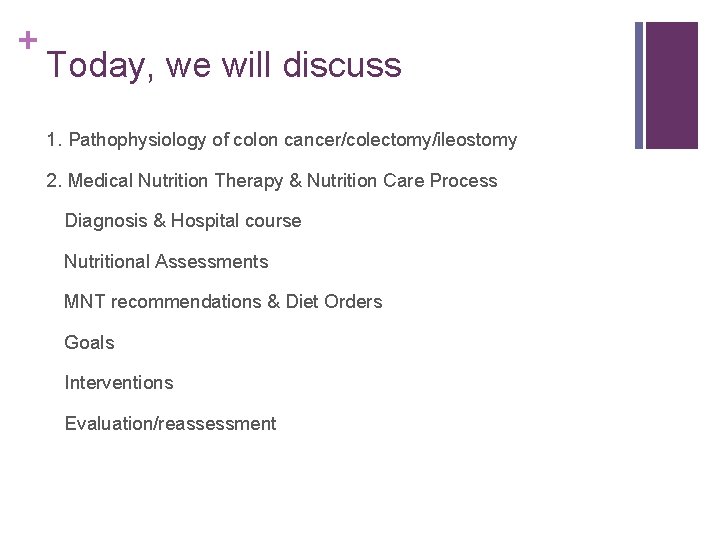 +
Today, we will discuss

1. Pathophysiology of colon cancer/colectomy/ileostomy

2. Medical Nutrition Therapy & Nutrition Care Process

Diagnosis & Hospital course

Nutritional Assessments

MNT recommendations & Diet Orders

Goals

Interventions

Evaluation/reassessment